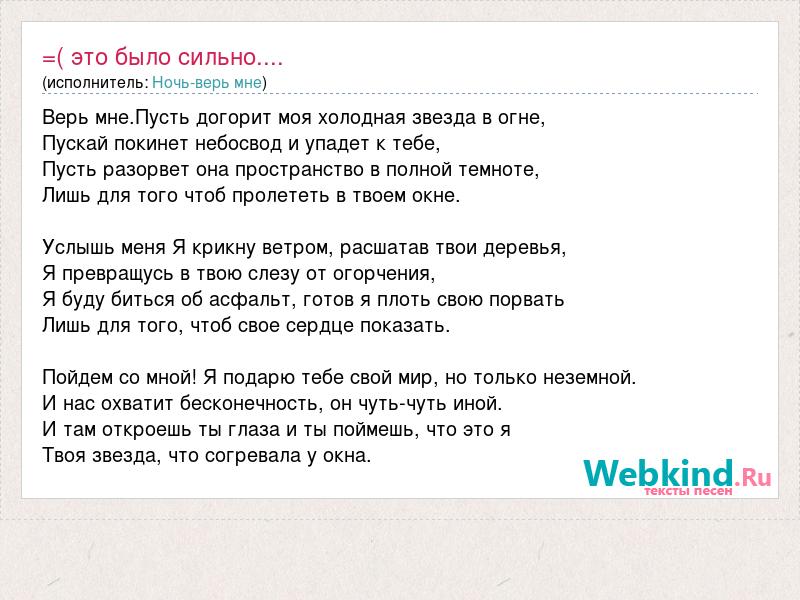 =( это было сильно....
(исполнитель: Ночь-верь мне)

Верь мне.Пусть догорит моя холодная звезда в огне,
Пускай покинет небосвод и упадет к тебе,
Пусть разорвет она пространство в полной темноте,
Лишь для того чтоб пролететь в твоем окне.

Услышь меня Я крикну ветром, расшатав твои деревья,
Я превращусь в твою слезу от огорчения,
Я буду биться об асфальт, готов я плоть свою порвать
Лишь для того, чтоб свое сердце показать.

Пойдем со мной! Я подарю тебе свой мир, но только неземной.
И нас охватит бесконечность, он чуть-чуть иной.
И там откроешь ты глаза и ты поймешь, что это я
Твоя звезда, что согревала у окна.

Webkind.Ru
тексты песен